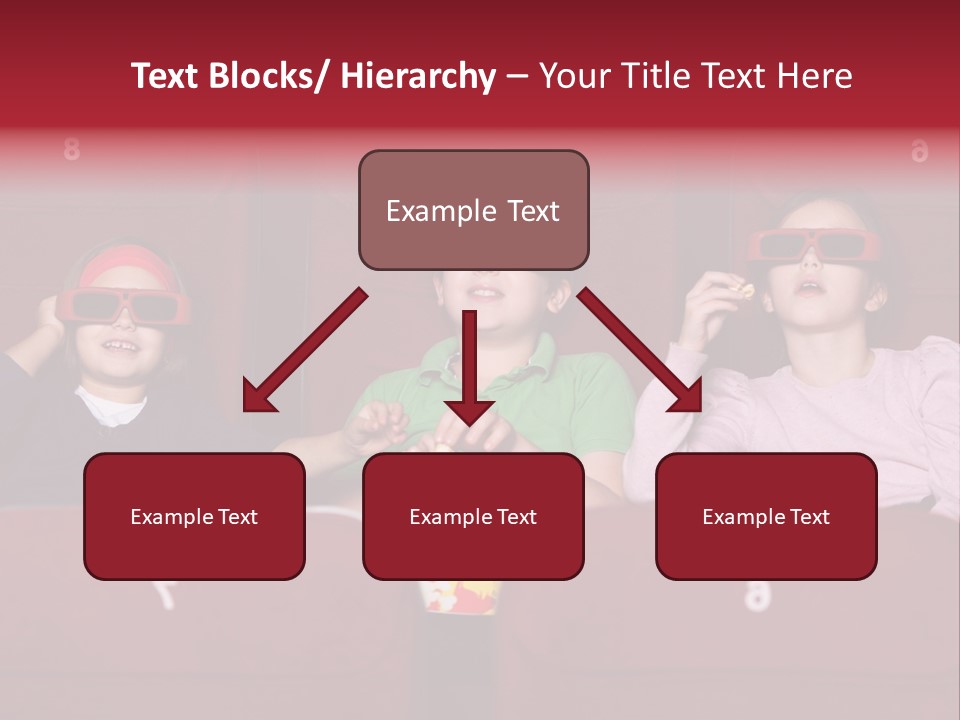 Text Blocks/ Hierarchy – Your Title Text Here

Example Text

Example Text

Example Text

Example Text